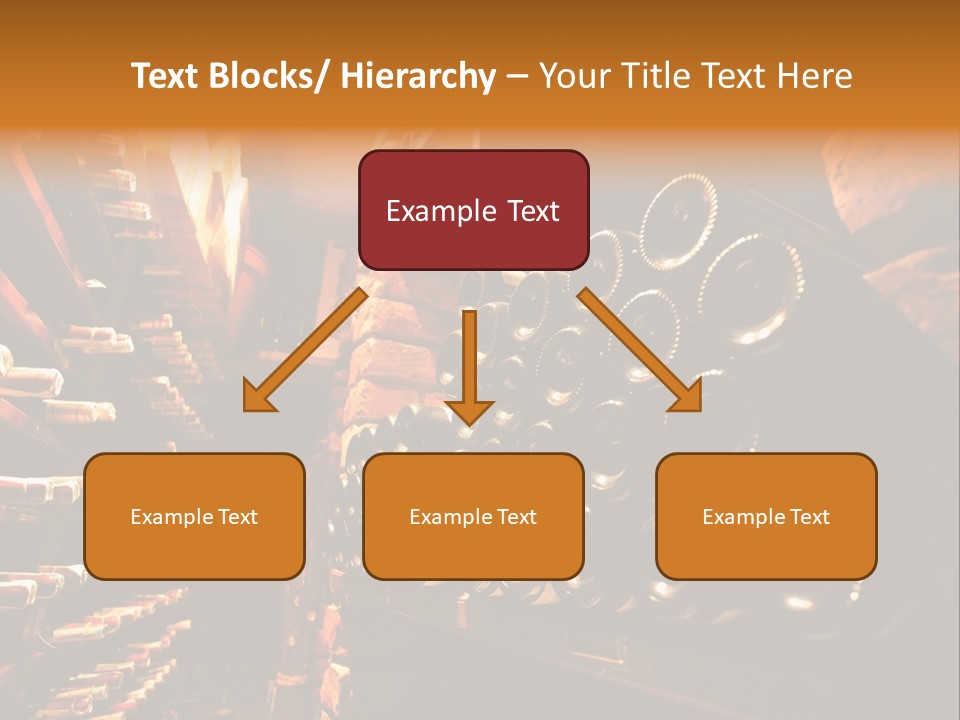 Text Blocks/ Hierarchy – Your Title Text Here

Example Text

Example Text

Example Text

Example Text